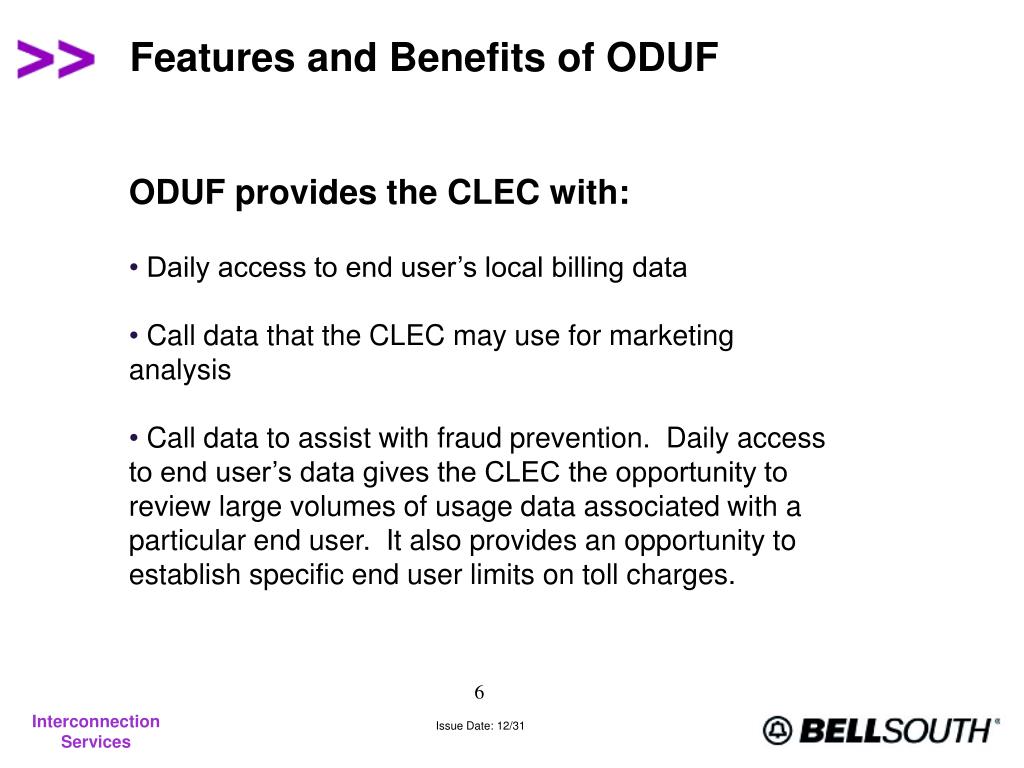 >> Features and Benefits of ODUF

ODUF provides the CLEC with:

• Daily access to end user's local billing data

• Call data that the CLEC may use for marketing analysis

• Call data to assist with fraud prevention. Daily access to end user's data gives the CLEC the opportunity to review large volumes of usage data associated with a particular end user. It also provides an opportunity to establish specific end user limits on toll charges.

6

Interconnection Services

Issue Date: 12/31

BELLSOUTH®